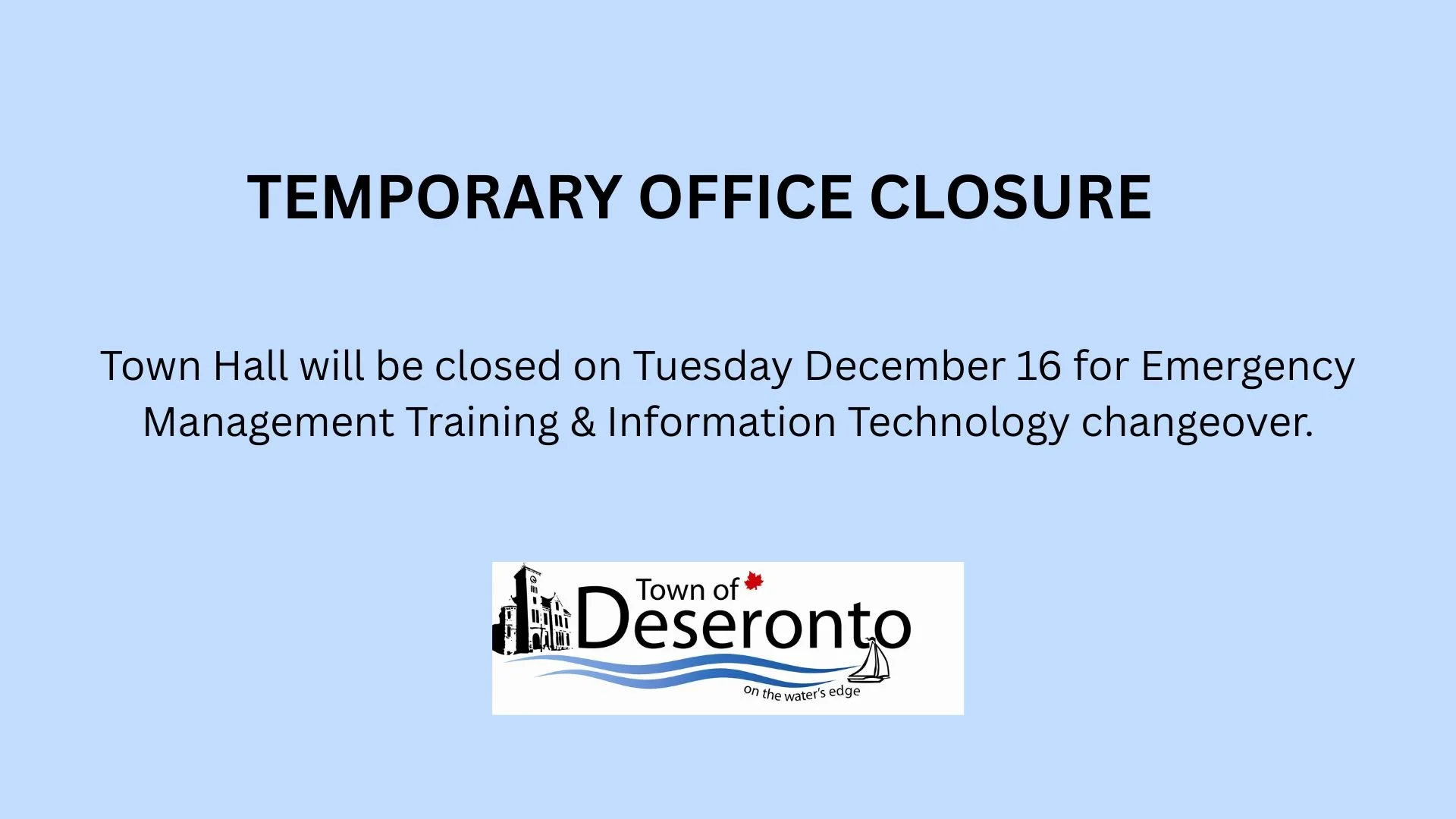 TEMPORARY OFFICE CLOSURE

Town Hall will be closed on Tuesday December 16 for Emergency Management Training & Information Technology changeover.

Town of
Deseronto
on the water's edge